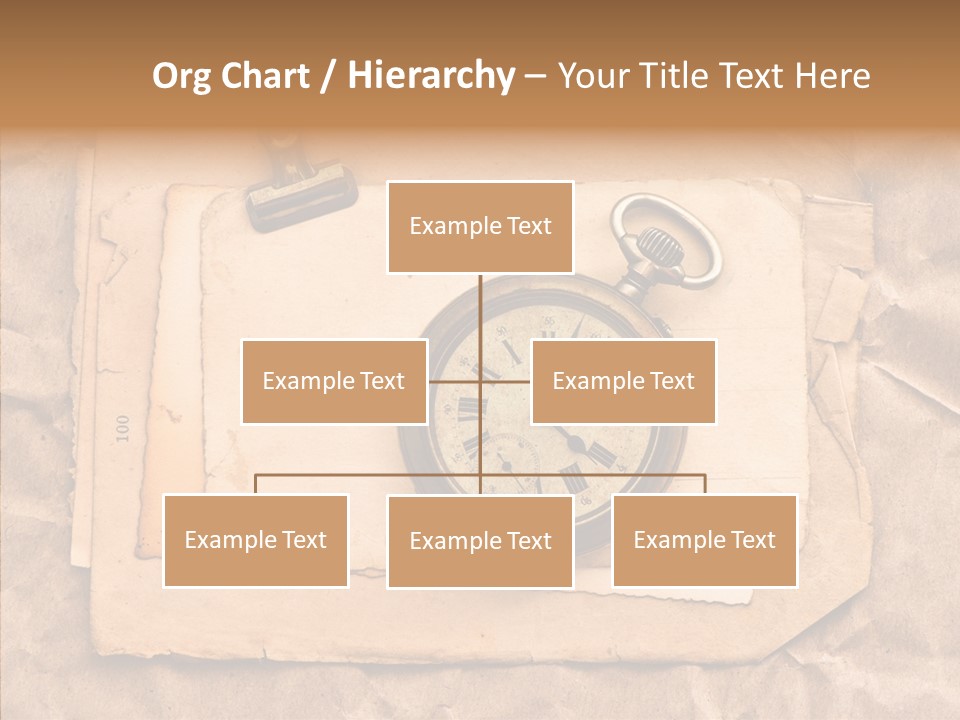 Org Chart / Hierarchy – Your Title Text Here

Example Text

Example Text

Example Text

Example Text

Example Text

Example Text

100